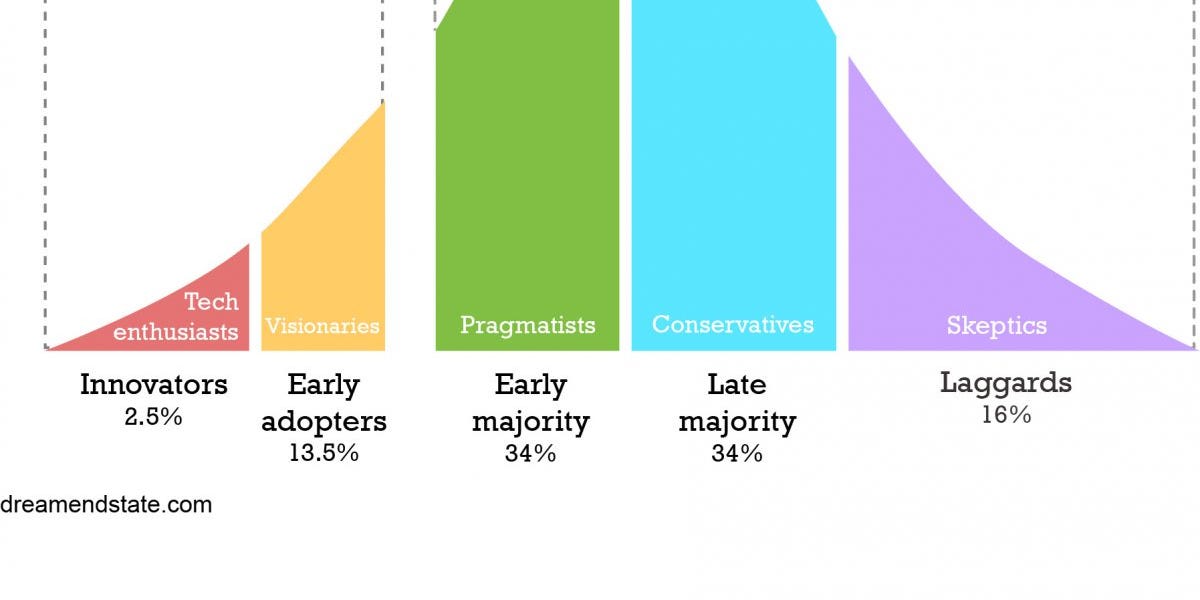 Tech enthusiasts

Visionaries

Pragmatists

Conservatives

Skeptics

Innovators
2.5%

Early adopters
13.5%

Early majority
34%

Late majority
34%

Laggards
16%

dreamendstate.com